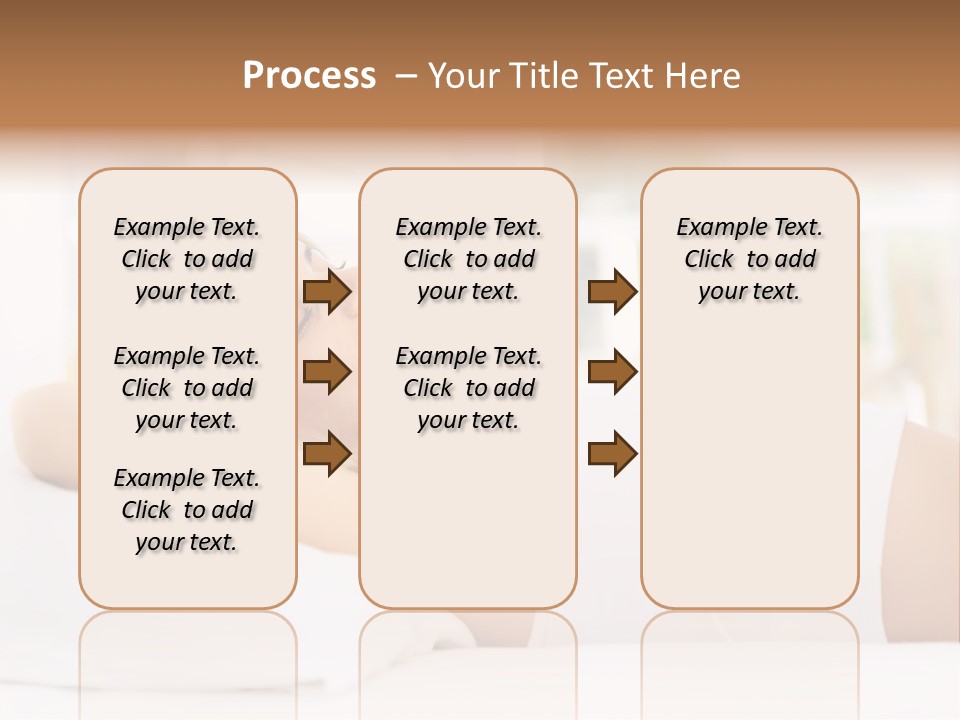 Process – Your Title Text Here

Example Text. Click to add your text.

Example Text. Click to add your text.

Example Text. Click to add your text.

Example Text. Click to add your text.

Example Text. Click to add your text.

Example Text. Click to add your text.